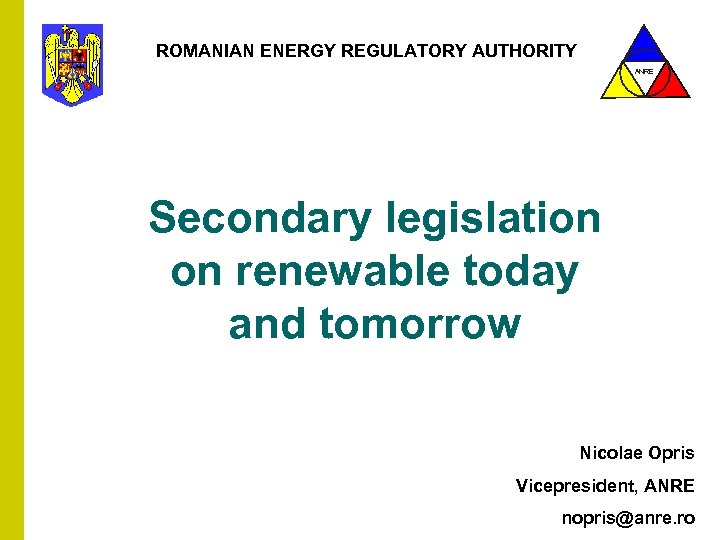 ROMANIAN ENERGY REGULATORY AUTHORITY

ANRE

Secondary legislation on renewable today and tomorrow

Nicolae Opris

Vicepresident, ANRE

nopris@anre.ro